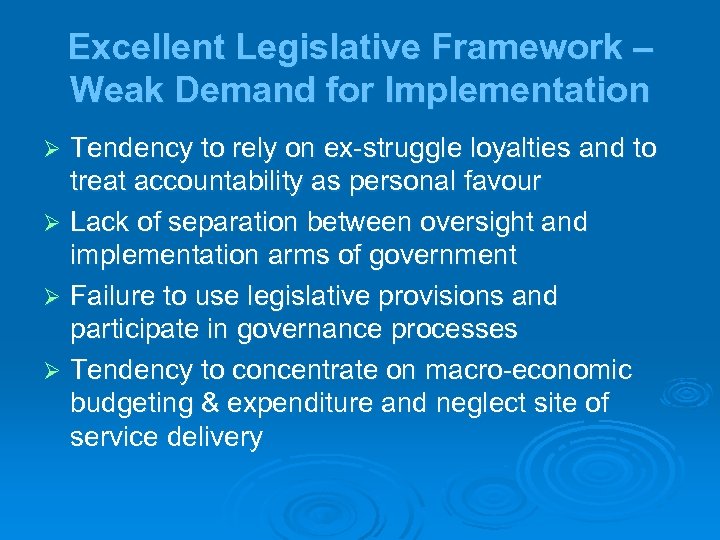 Excellent Legislative Framework – Weak Demand for Implementation

➢ Tendency to rely on ex-struggle loyalties and to treat accountability as personal favour

➢ Lack of separation between oversight and implementation arms of government

➢ Failure to use legislative provisions and participate in governance processes

➢ Tendency to concentrate on macro-economic budgeting & expenditure and neglect site of service delivery